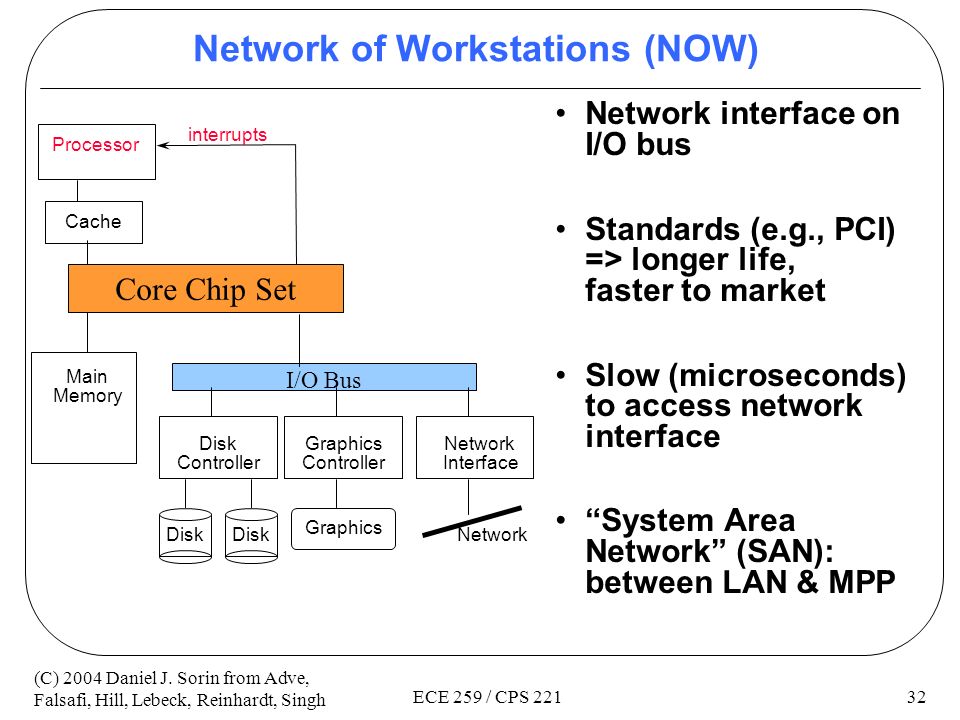 Network of Workstations (NOW)

Processor

interrupts

Cache

Core Chip Set

Main Memory

I/O Bus

Disk Controller

Graphics Controller

Network Interface

Disk

Disk

Graphics

Network

• Network interface on I/O bus

• Standards (e.g., PCI) => longer life, faster to market

• Slow (microseconds) to access network interface

• “System Area Network” (SAN): between LAN & MPP

(C) 2004 Daniel J. Sorin from Adve, Falsafi, Hill, Lebeck, Reinhardt, Singh

ECE 259 / CPS 221

32